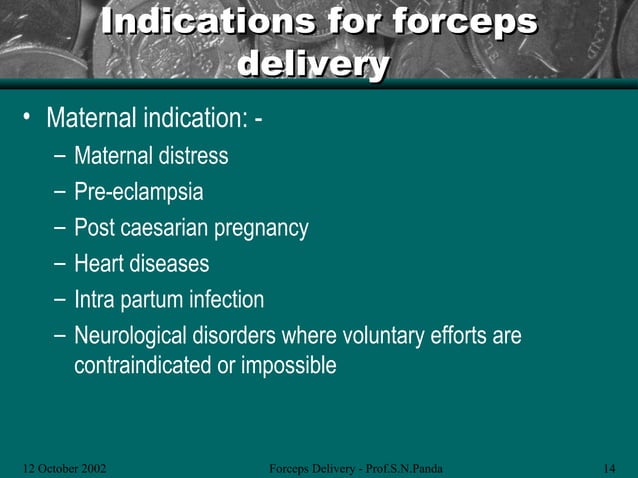 Indications for forceps delivery

• Maternal indication: -
– Maternal distress
– Pre-eclampsia
– Post caesarian pregnancy
– Heart diseases
– Intra partum infection
– Neurological disorders where voluntary efforts are contraindicated or impossible

12 October 2002
Forceps Delivery - Prof.S.N.Panda
14